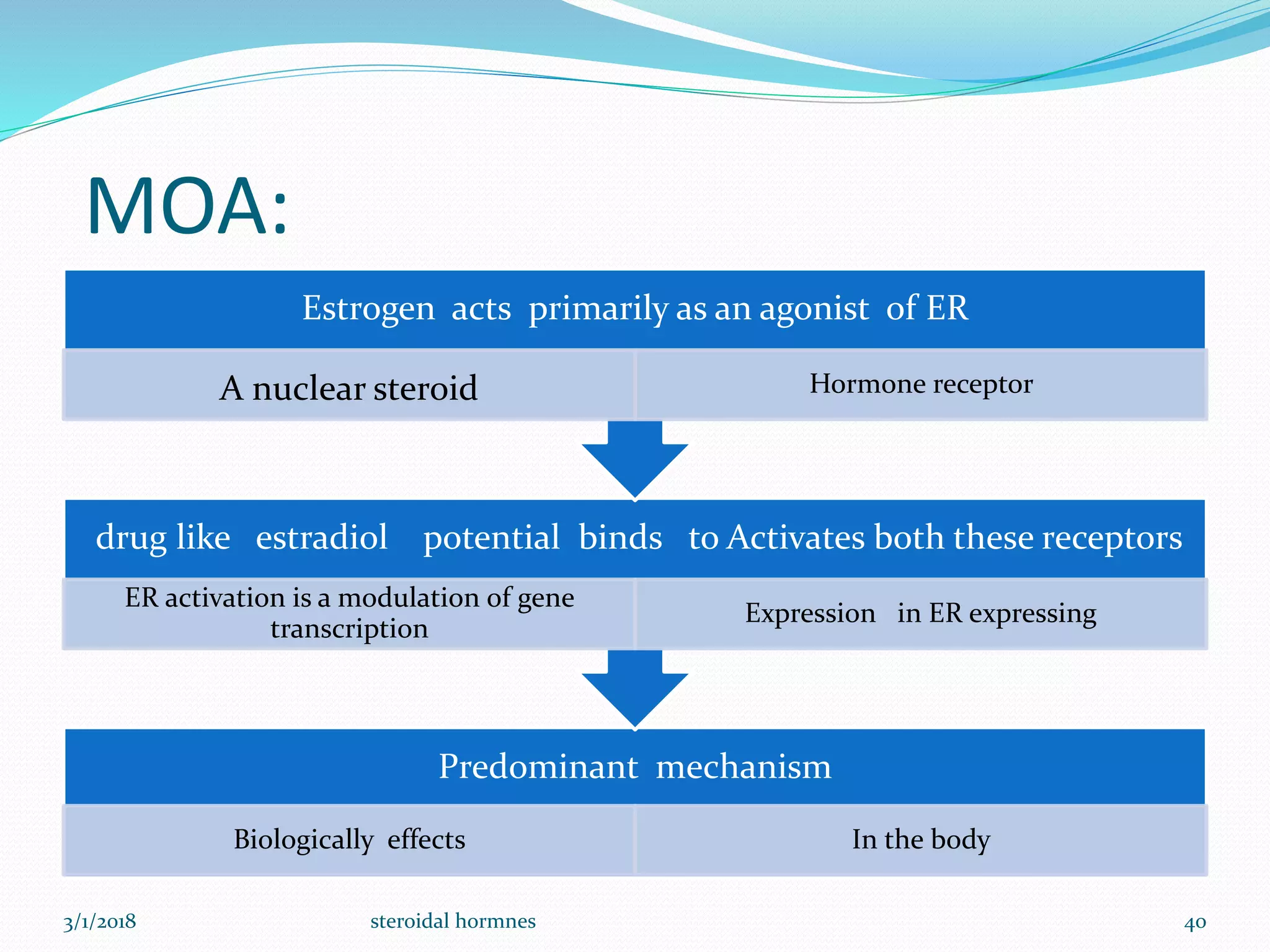 MOA:

Estrogen acts primarily as an agonist of ER

A nuclear steroid

Hormone receptor

drug like estradiol potential binds to Activates both these receptors

ER activation is a modulation of gene transcription

Expression in ER expressing

Predominant mechanism

Biologically effects

In the body

3/1/2018

steroidal hormnes

40